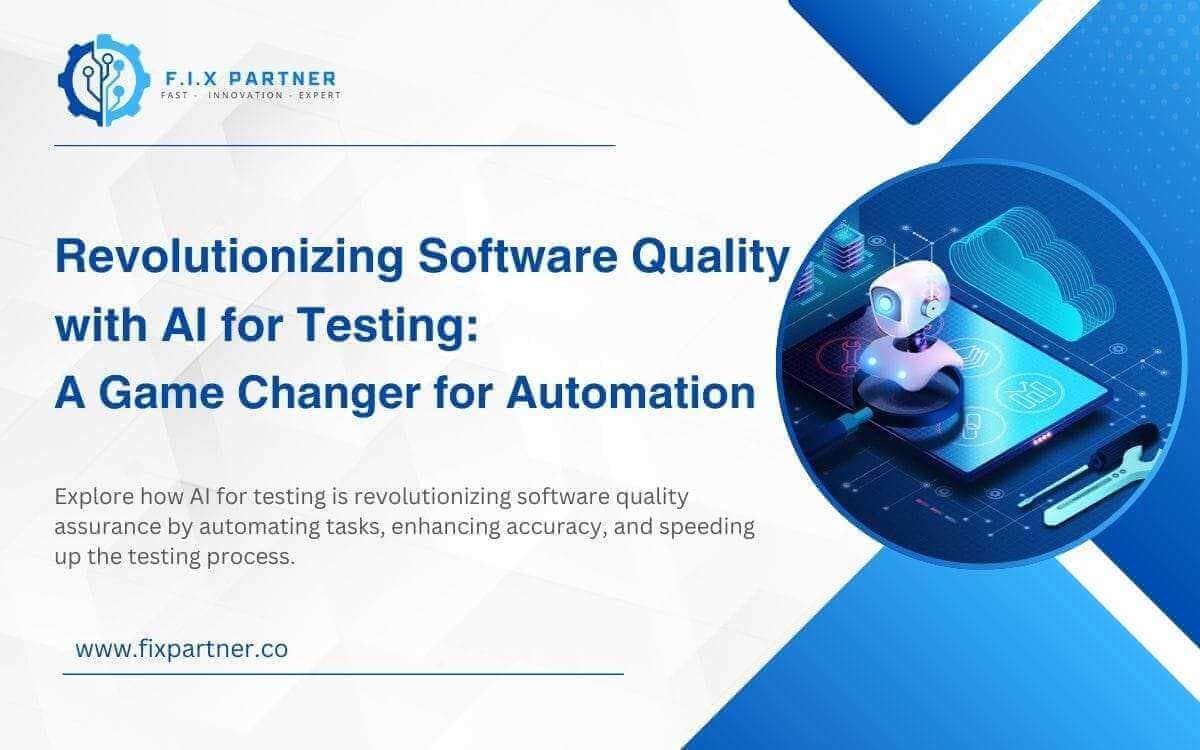 F.I.X PARTNER
FAST - INNOVATION - EXPERT

Revolutionizing Software Quality with AI for Testing: A Game Changer for Automation

Explore how AI for testing is revolutionizing software quality assurance by automating tasks, enhancing accuracy, and speeding up the testing process.

www.fixpartner.co